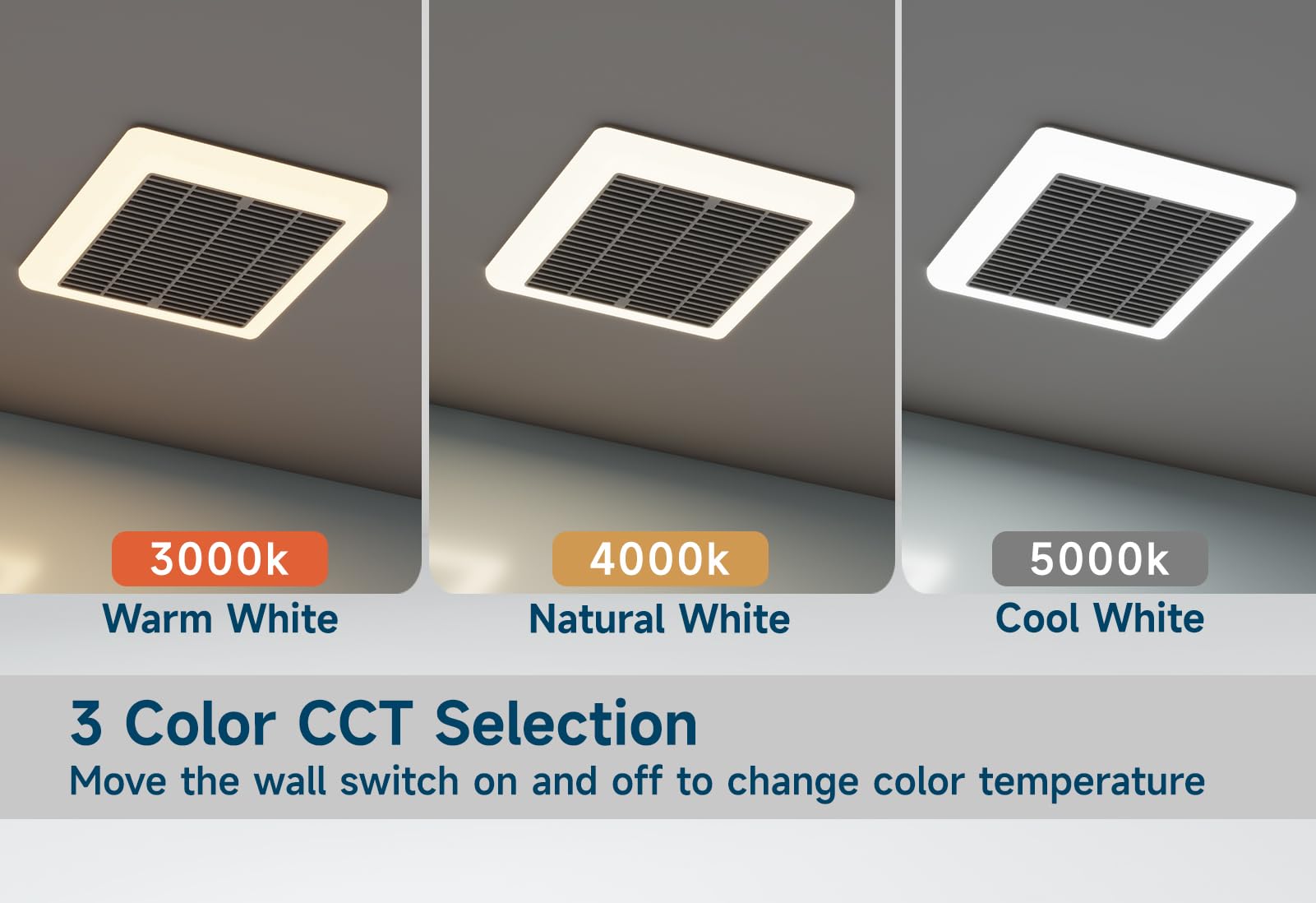 3000k
Warm White

4000k
Natural White

5000k
Cool White

3 Color CCT Selection
Move the wall switch on and off to change color temperature